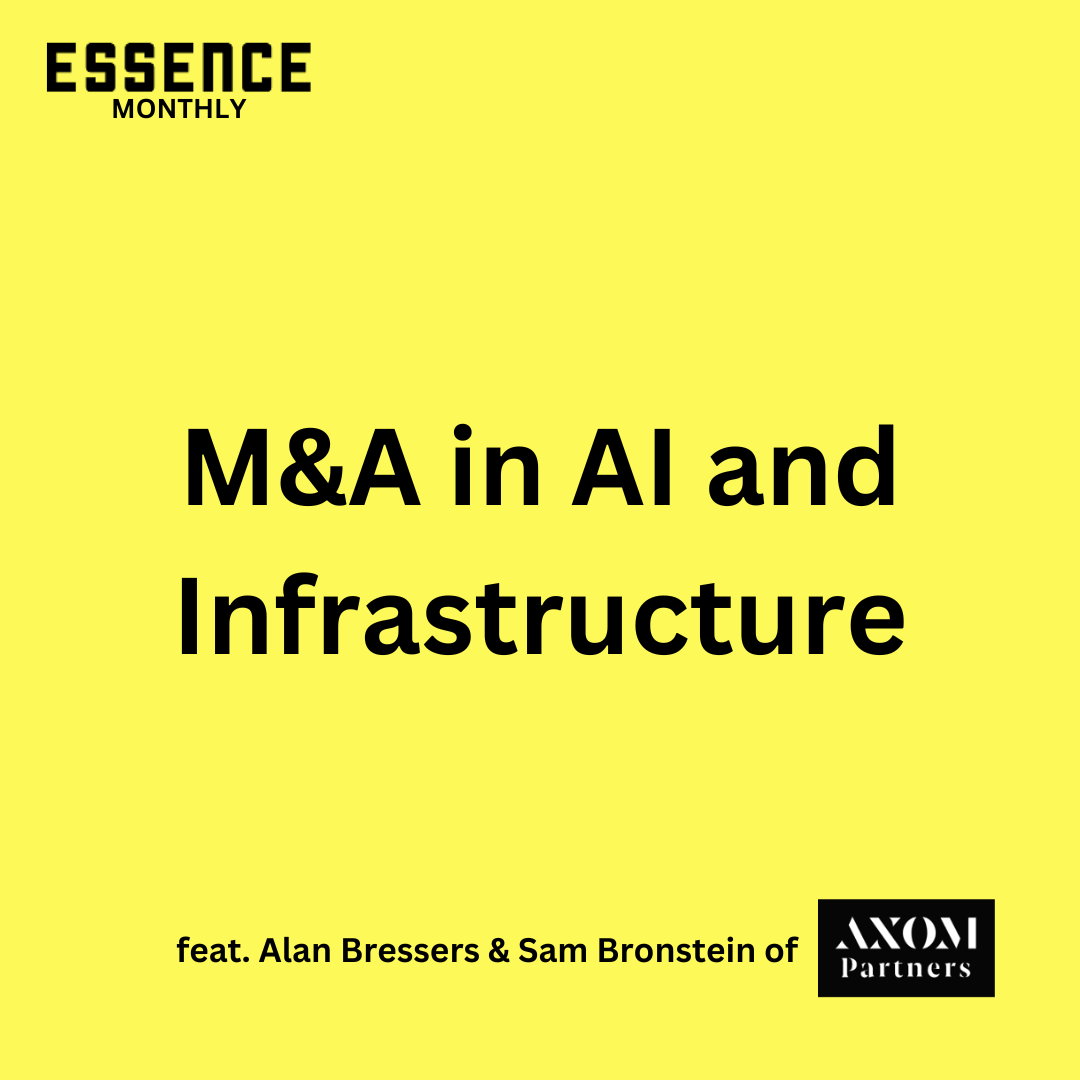 ESSENCE
MONTHLY

M&A in AI and Infrastructure

feat. Alan Bressers & Sam Bronstein of

AXOM
Partners